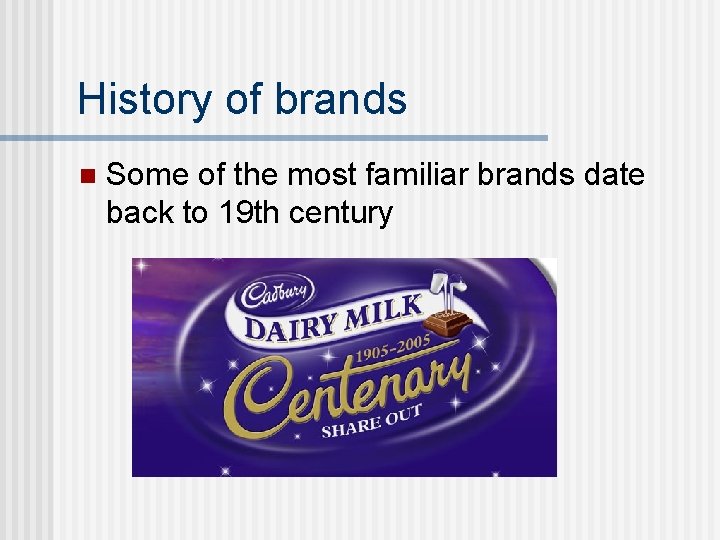 History of brands

Some of the most familiar brands date back to 19th century

Cadbury
DAIRY MILK
1905-2005
Centenary
SHARE OUT